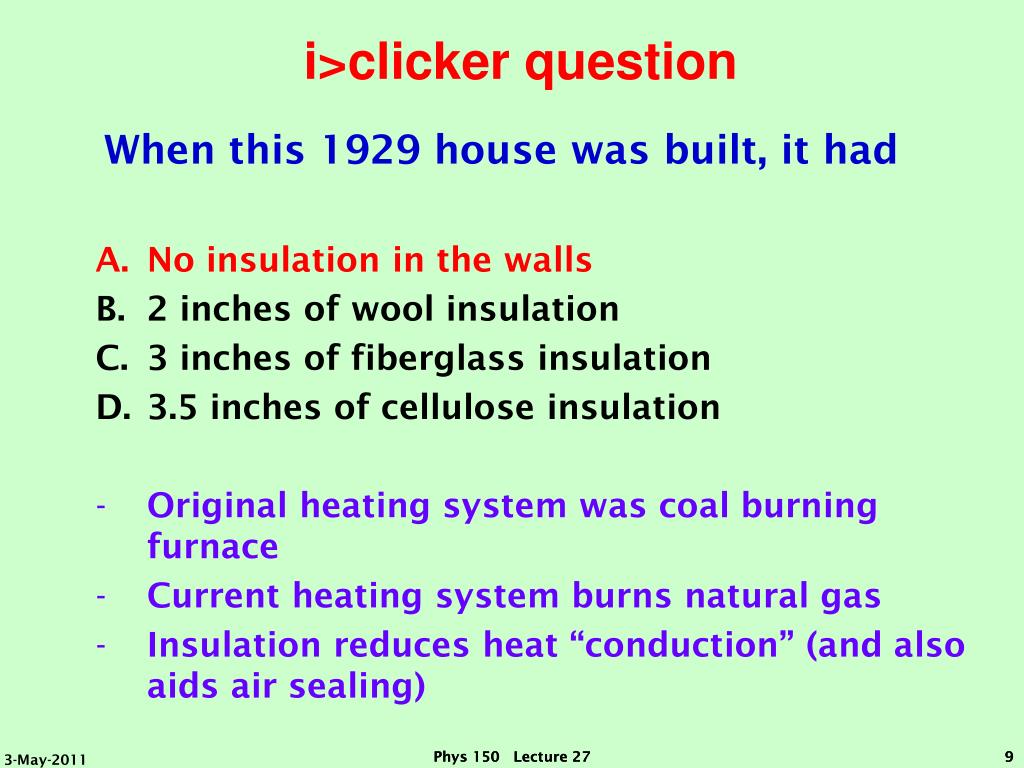 i>clicker question

When this 1929 house was built, it had

A. No insulation in the walls
B. 2 inches of wool insulation
C. 3 inches of fiberglass insulation
D. 3.5 inches of cellulose insulation

- Original heating system was coal burning furnace
- Current heating system burns natural gas
- Insulation reduces heat “conduction” (and also aids air sealing)

3-May-2011

Phys 150 Lecture 27

9